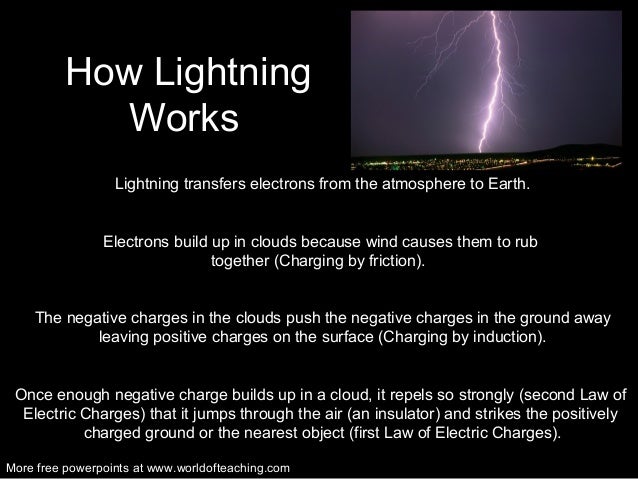 How Lightning Works

Lightning transfers electrons from the atmosphere to Earth.

Electrons build up in clouds because wind causes them to rub together (Charging by friction).

The negative charges in the clouds push the negative charges in the ground away leaving positive charges on the surface (Charging by induction).

Once enough negative charge builds up in a cloud, it repels so strongly (second Law of Electric Charges) that it jumps through the air (an insulator) and strikes the positively charged ground or the nearest object (first Law of Electric Charges).

More free powerpoints at www.worldofteaching.com